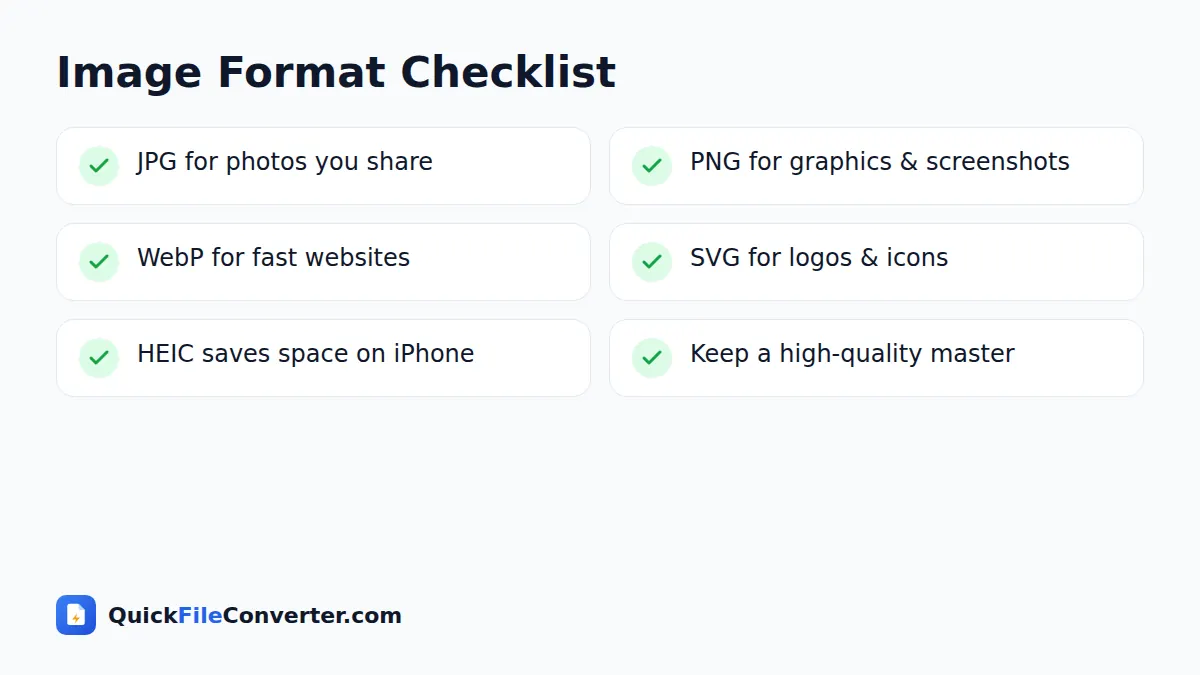 Image Format Checklist

JPG for photos you share

PNG for graphics & screenshots

WebP for fast websites

SVG for logos & icons

HEIC saves space on iPhone

Keep a high-quality master

QuickFileConverter.com